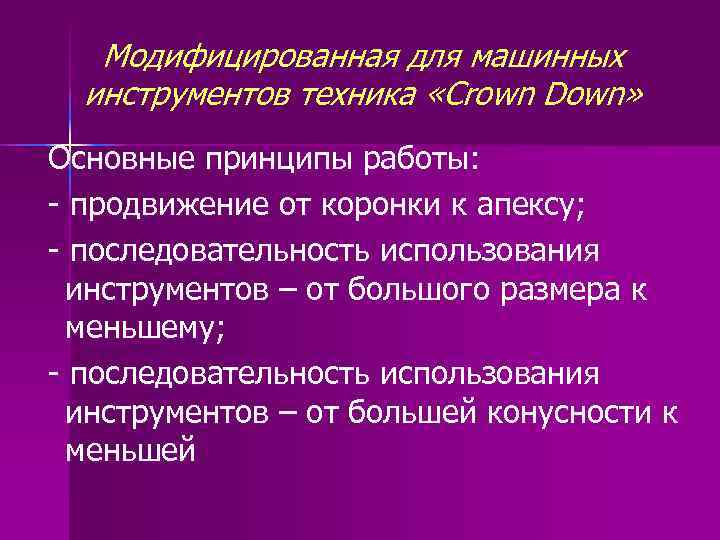 Модифицированная для машинных инструментов техника «Crown Down»

Основные принципы работы:

- продвижение от коронки к апексу;

- последовательность использования инструментов – от большого размера к меньшему;

- последовательность использования инструментов – от большей конусности к меньшей